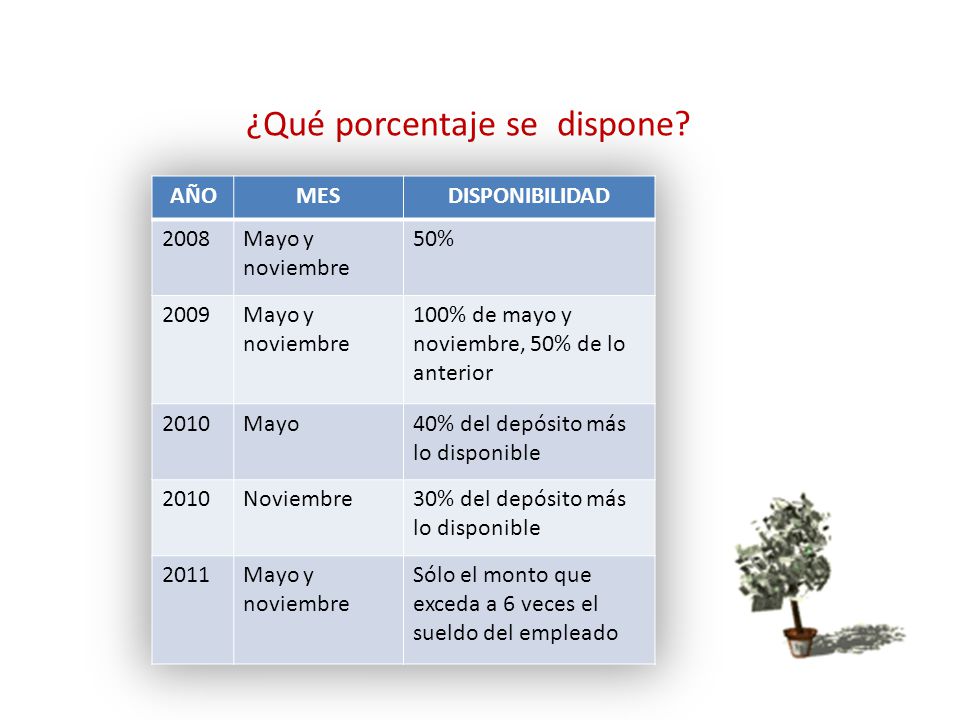 ¿Qué porcentaje se dispone?

| AÑO | MES | DISPONIBILIDAD |
|---|---|---|
| 2008 | Mayo y noviembre | 50% |
| 2009 | Mayo y noviembre | 100% de mayo y noviembre, 50% de lo anterior |
| 2010 | Mayo | 40% del depósito más lo disponible |
| 2010 | Noviembre | 30% del depósito más lo disponible |
| 2011 | Mayo y noviembre | Sólo el monto que exceda a 6 veces el sueldo del empleado |